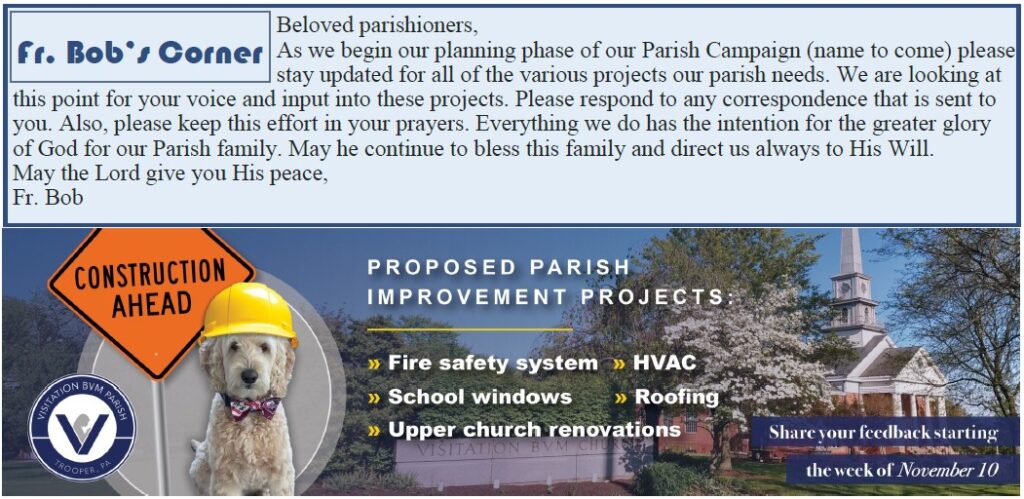 Fr. Bob's Corner

Beloved parishioners,
As we begin our planning phase of our Parish Campaign (name to come) please stay updated for all of the various projects our parish needs. We are looking at this point for your voice and input into these projects. Please respond to any correspondence that is sent to you. Also, please keep this effort in your prayers. Everything we do has the intention for the greater glory of God for our Parish family. May he continue to bless this family and direct us always to His Will.
May the Lord give you His peace,
Fr. Bob

CONSTRUCTION AHEAD

VISITATION BVM PARISH
TROOPER, PA

PROPOSED PARISH IMPROVEMENT PROJECTS:

» Fire safety system » HVAC
» School windows » Roofing
» Upper church renovations

VISITATION BVM CHURCH

Share your feedback starting the week of November 10